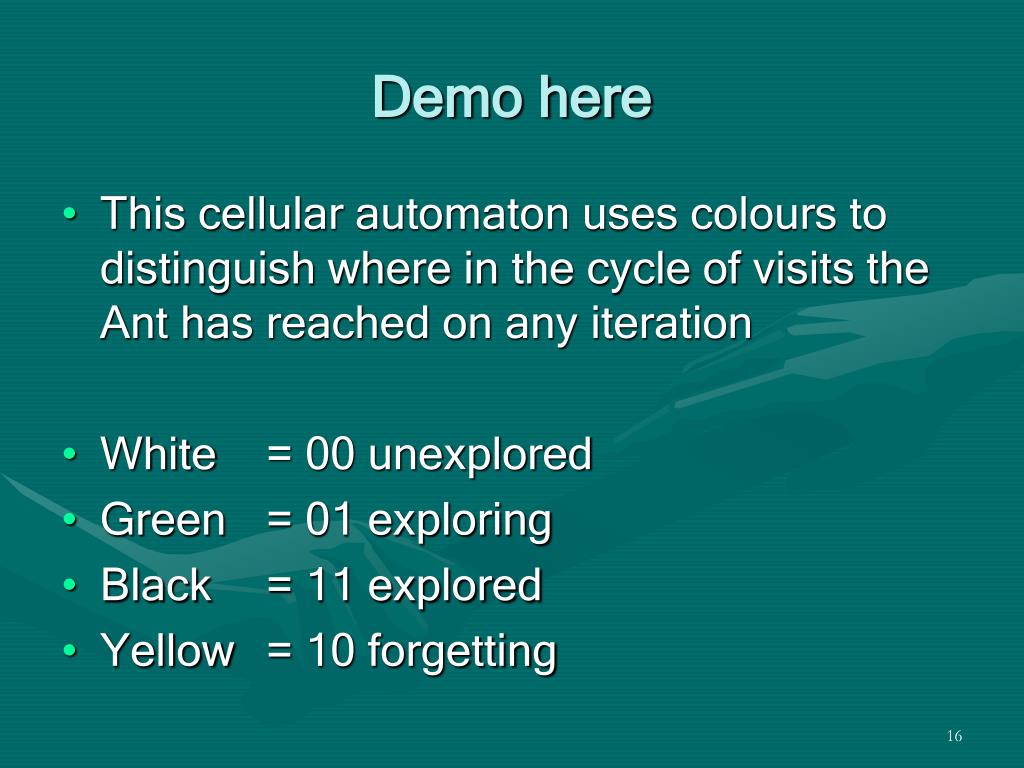 Demo here

• This cellular automaton uses colours to distinguish where in the cycle of visits the Ant has reached on any iteration

• White = 00 unexplored
• Green = 01 exploring
• Black = 11 explored
• Yellow = 10 forgetting

16